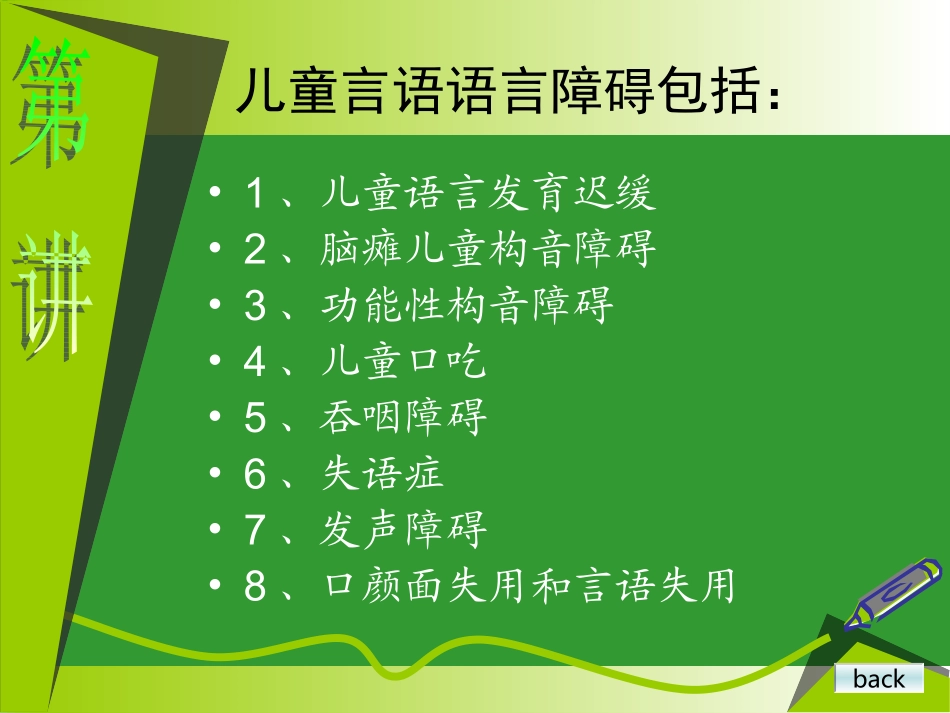 第
讲

儿童言语语言障碍包括：

• 1、儿童语言发育迟缓
• 2、脑瘫儿童构音障碍
• 3、功能性构音障碍
• 4、儿童口吃
• 5、吞咽障碍
• 6、失语症
• 7、发声障碍
• 8、口颜面失用和言语失用

back